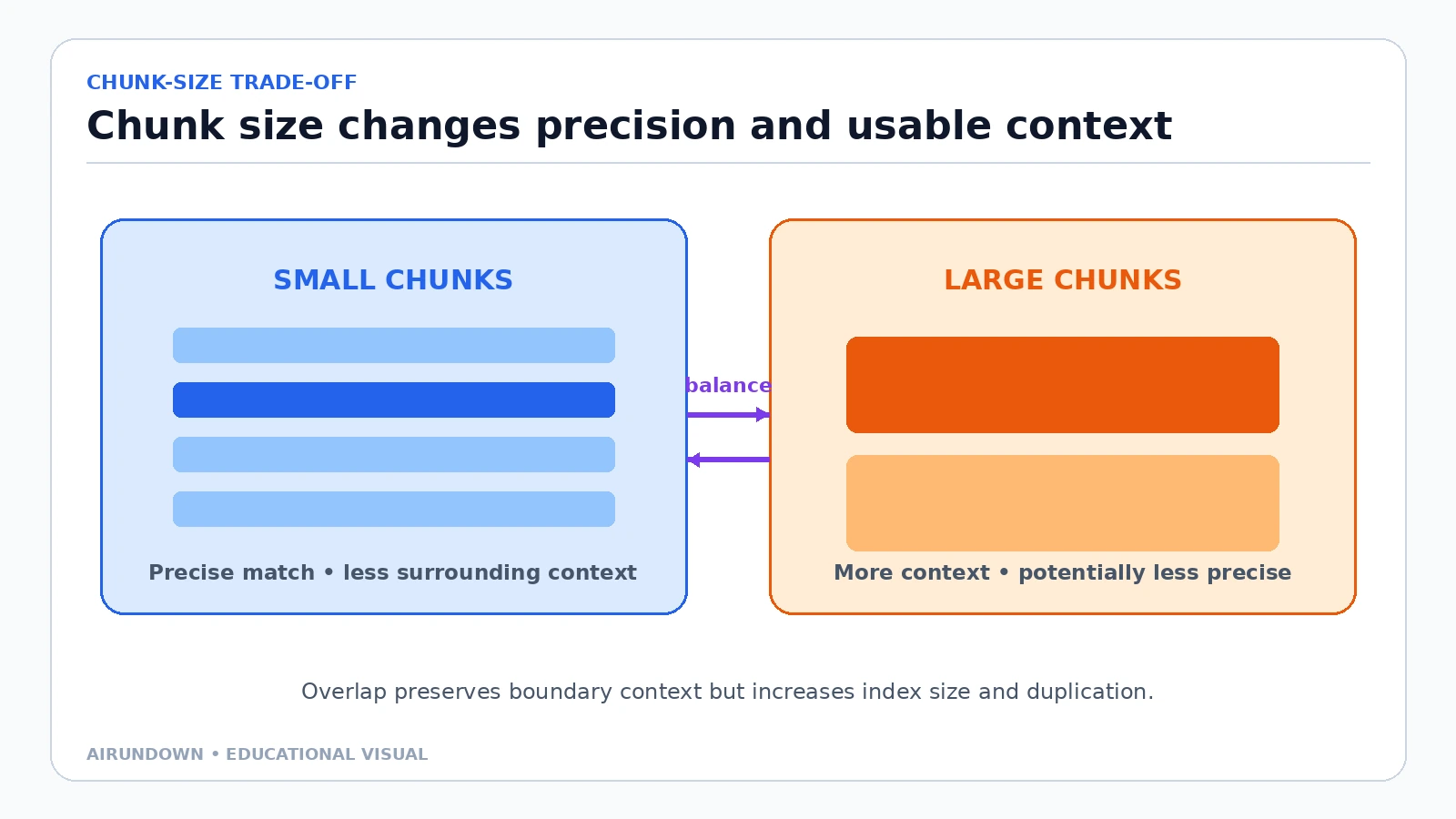 CHUNK-SIZE TRADE-OFF

Chunk size changes precision and usable context

SMALL CHUNKS

Precise match • less surrounding context

balance

LARGE CHUNKS

More context • potentially less precise

Overlap preserves boundary context but increases index size and duplication.

AIRUNDOWN • EDUCATIONAL VISUAL